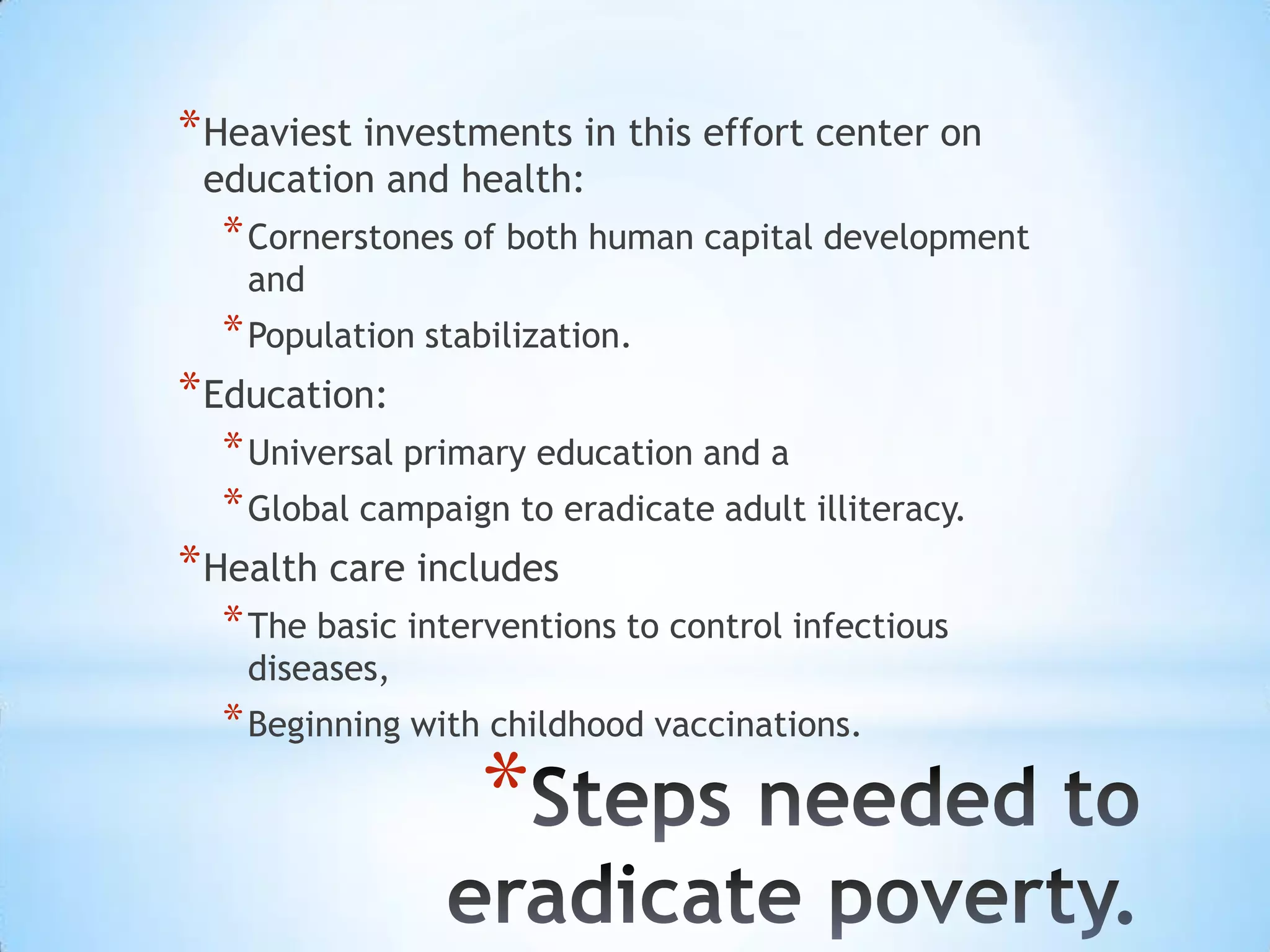 *Heaviest investments in this effort center on education and health:

*Cornerstones of both human capital development and

*Population stabilization.

*Education:

*Universal primary education and a

*Global campaign to eradicate adult illiteracy.

*Health care includes

*The basic interventions to control infectious diseases,

*Beginning with childhood vaccinations.

*Steps needed to eradicate poverty.